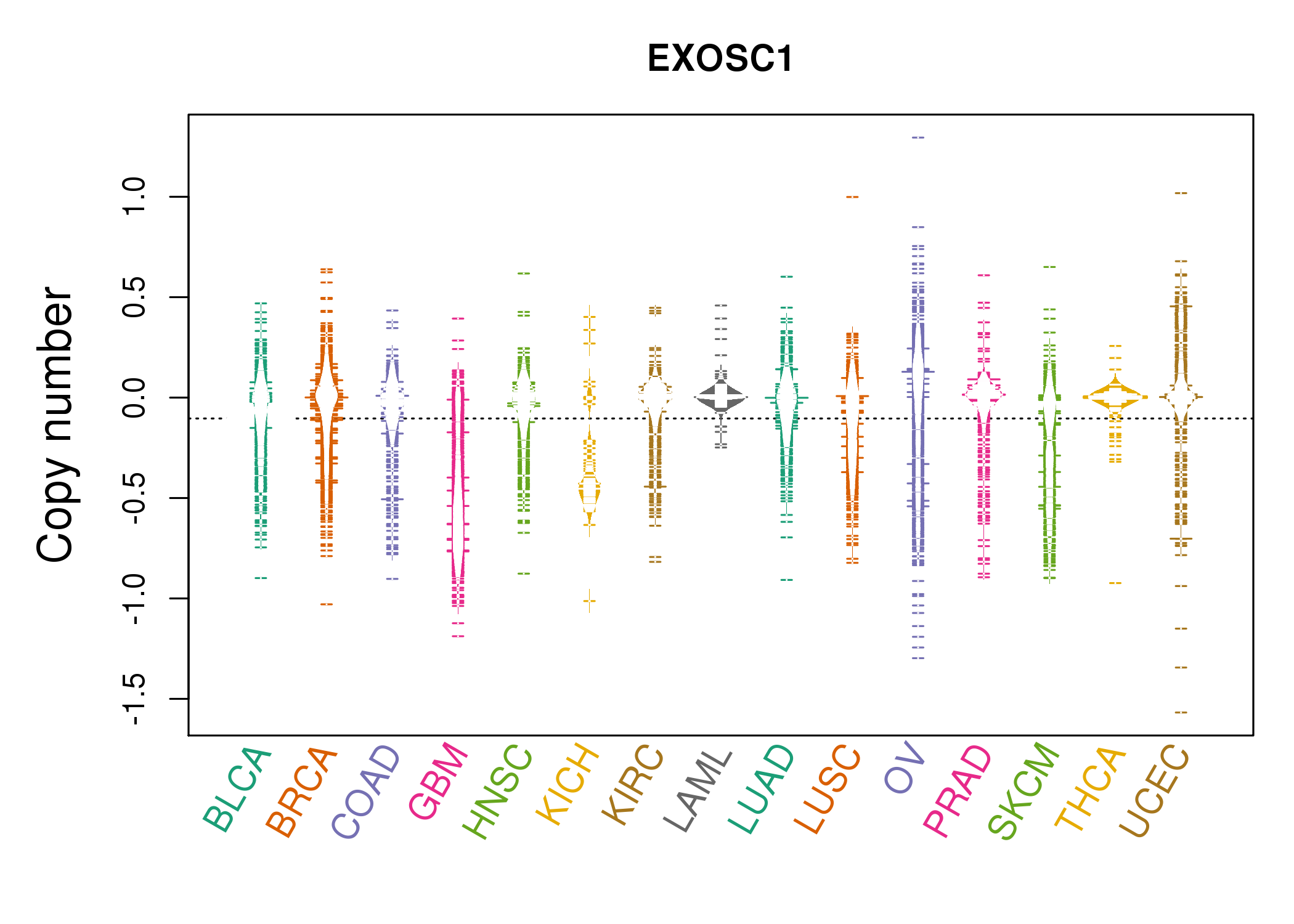 EXOSC1

Copy number

1.0
0.5
0.0
-0.5
-1.0
-1.5

BLCA
BRCA
COAD
GBM
HNSC
KICH
KIRC
LAML
LUAD
LUSC
OV
PRAD
SKCM
THCA
UCEC